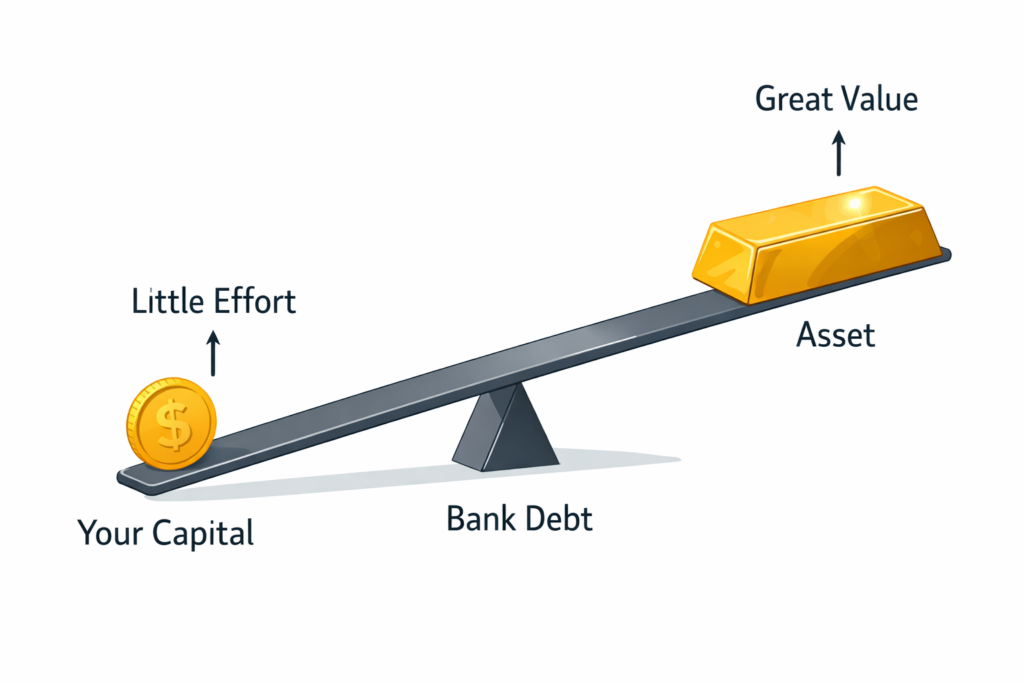 Great Value

Little Effort

$

Asset

Your Capital

Bank Debt